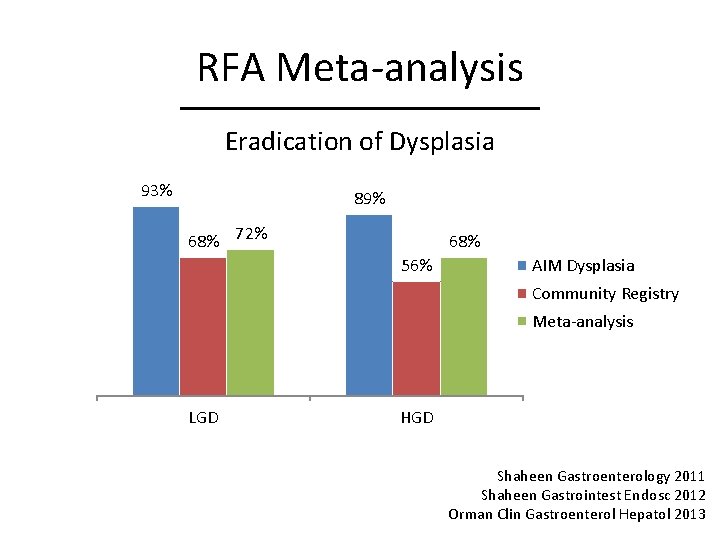 RFA Meta-analysis

Eradication of Dysplasia

93%
68%
72%
89%
56%
68%

AIM Dysplasia
Community Registry
Meta-analysis

LGD
HGD

Shaheen Gastroenterology 2011
Shaheen Gastrointest Endosc 2012
Orman Clin Gastroenterol Hepatol 2013